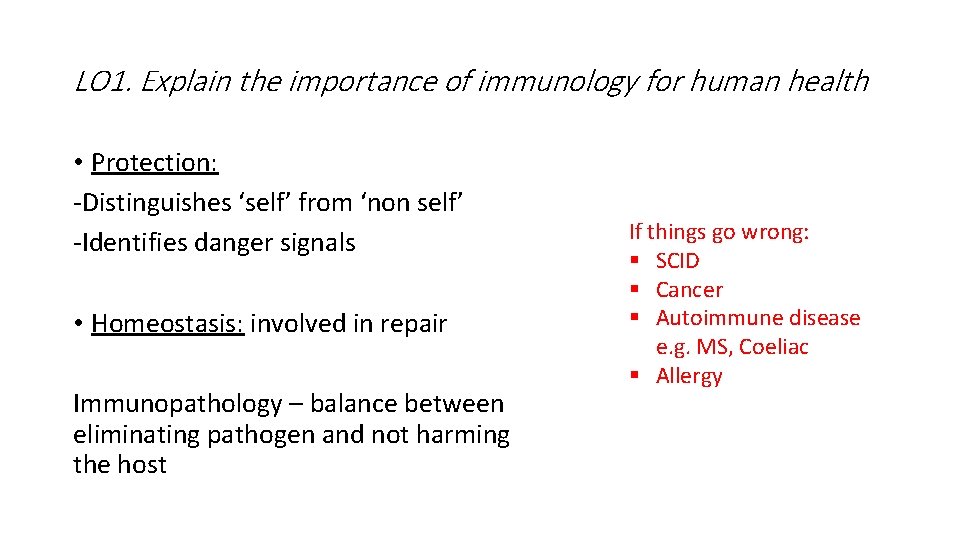 LO1. Explain the importance of immunology for human health

• Protection:
-Distinguishes ‘self’ from ‘non self’
-Identifies danger signals

• Homeostasis: involved in repair

Immunopathology – balance between eliminating pathogen and not harming the host

If things go wrong:
▪ SCID
▪ Cancer
▪ Autoimmune disease e.g. MS, Coeliac
▪ Allergy